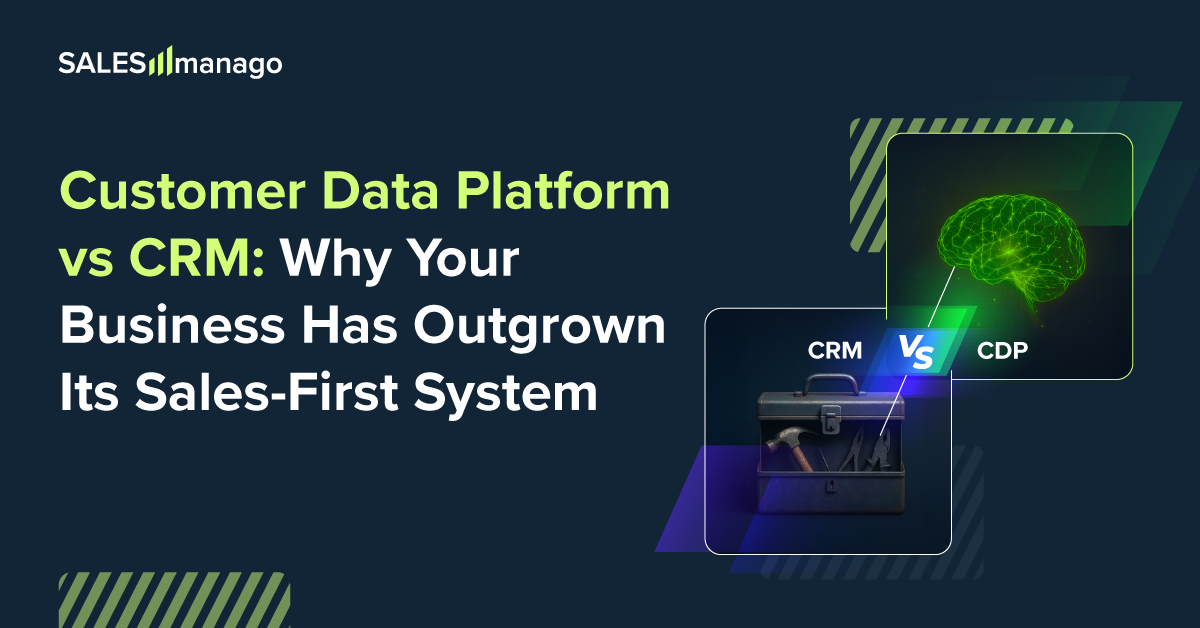 SALESmanago

Customer Data Platform vs CRM: Why Your Business Has Outgrown Its Sales-First System

CRM

VS

CDP